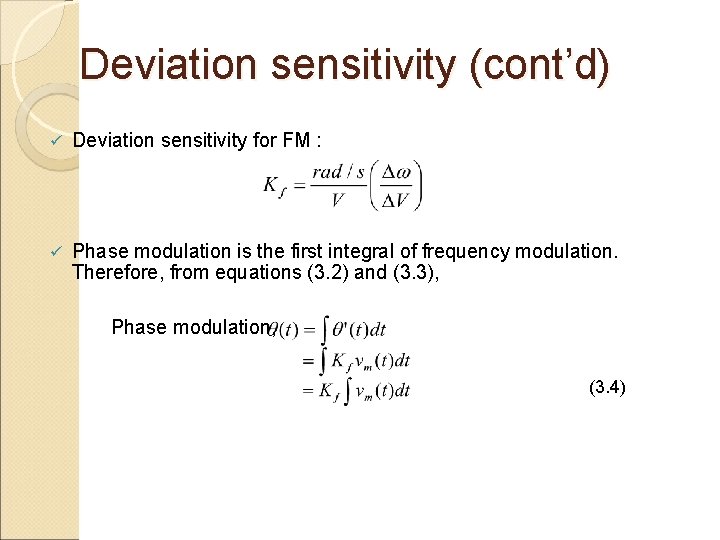 Deviation sensitivity (cont'd)

✓ Deviation sensitivity for FM :

$K_f = \frac{rad/s}{V}\left(\frac{\Delta\omega}{\Delta V}\right)$

✓ Phase modulation is the first integral of frequency modulation. Therefore, from equations (3.2) and (3.3),

Phase modulation $\theta(t) = \int \theta'(t)dt$
$= \int K_f v_m(t)dt$
$= K_f \int v_m(t)dt$ (3.4)